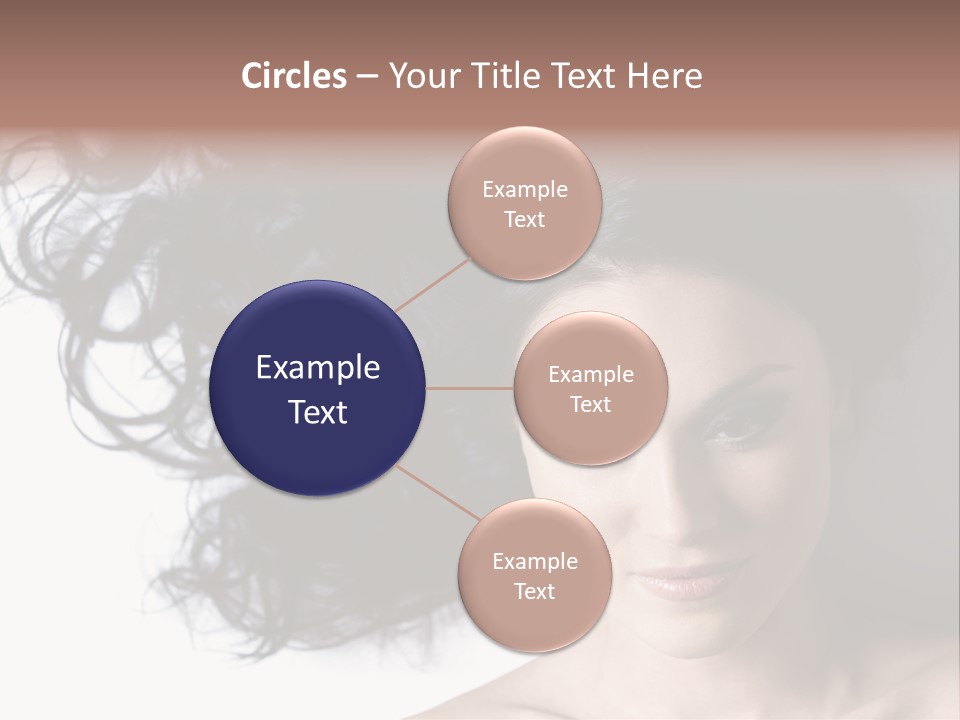 Circles – Your Title Text Here

Example Text

Example Text

Example Text

Example Text